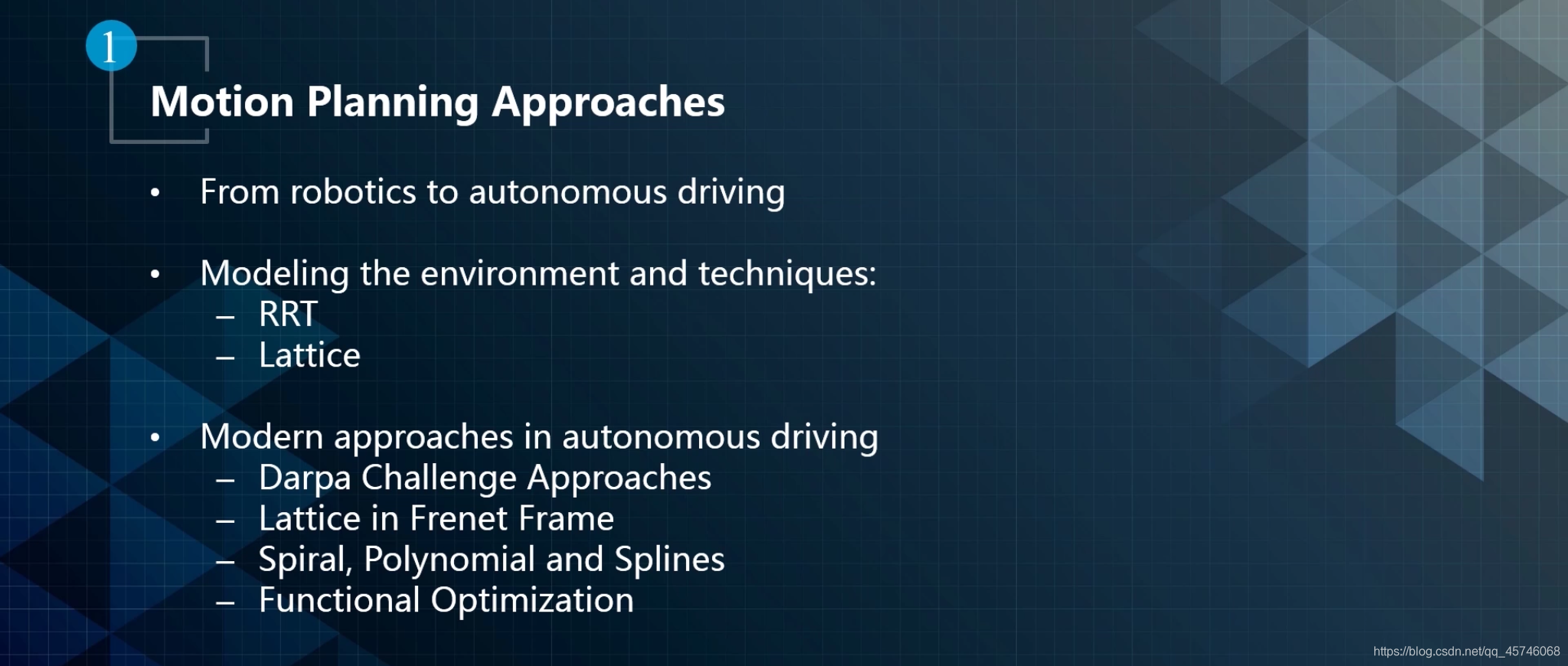 1

Motion Planning Approaches

• From robotics to autonomous driving

• Modeling the environment and techniques:
– RRT
– Lattice

• Modern approaches in autonomous driving
– Darpa Challenge Approaches
– Lattice in Frenet Frame
– Spiral, Polynomial and Splines
– Functional Optimization

https://blog.csdn.net/qq_45746068